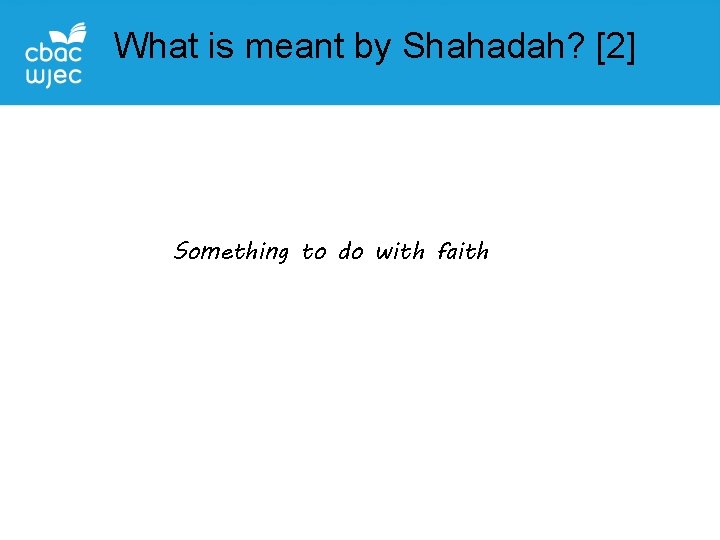 cbac
wjec

What is meant by Shahadah? [2]

Something to do with faith